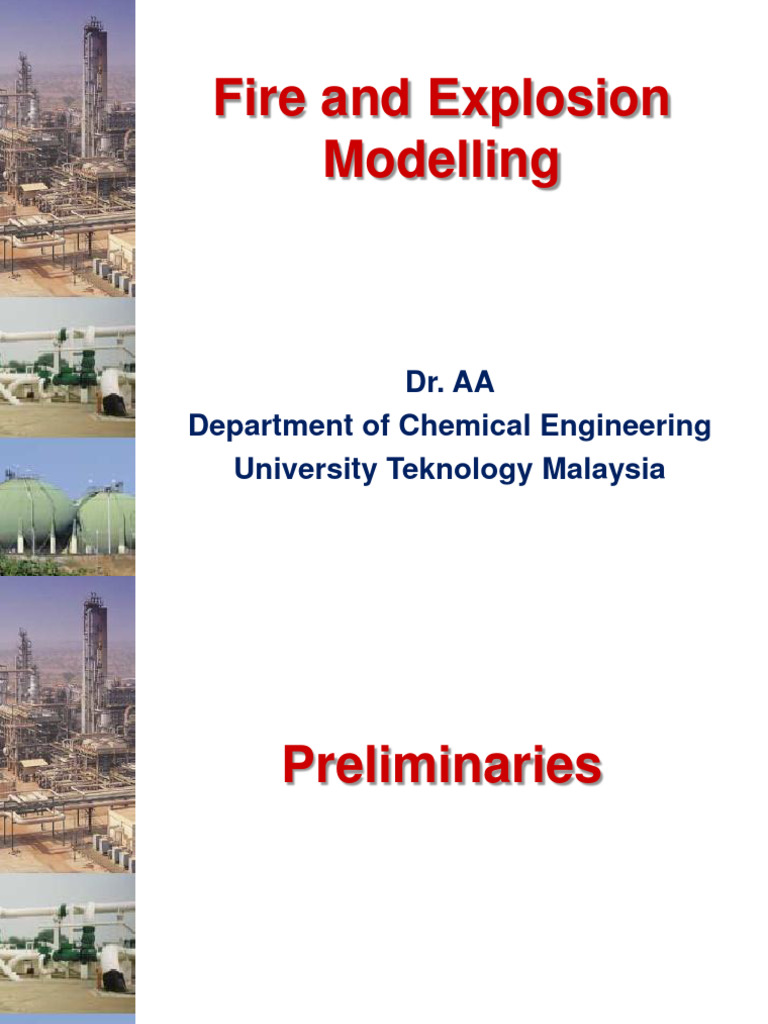 Fire and Explosion Modelling

Dr. AA
Department of Chemical Engineering
University Teknology Malaysia

Preliminaries